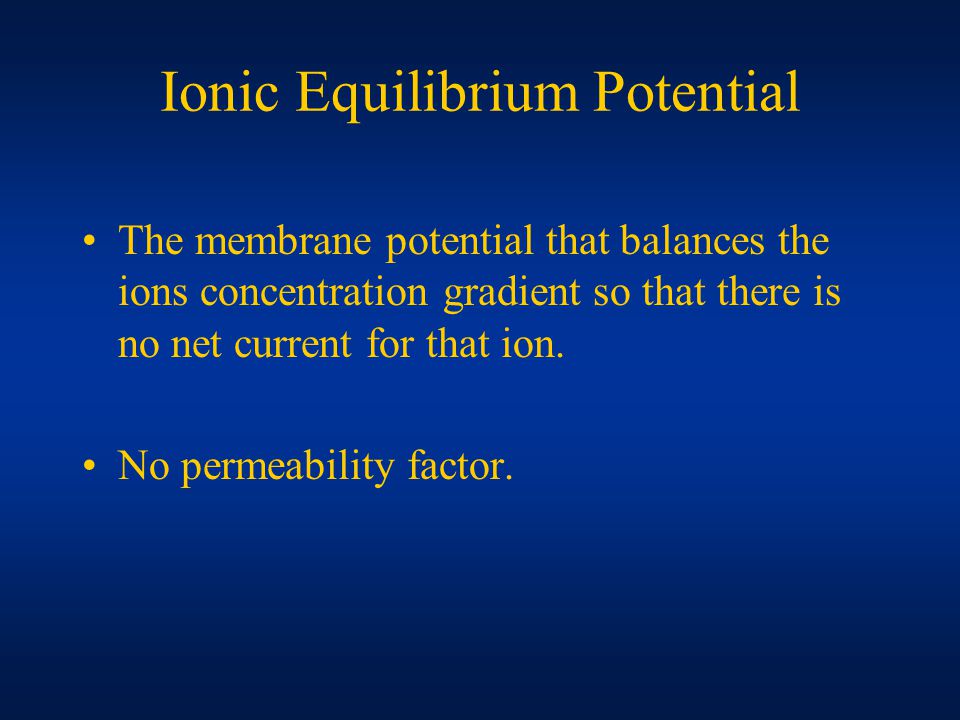 Ionic Equilibrium Potential

• The membrane potential that balances the ions concentration gradient so that there is no net current for that ion.

• No permeability factor.